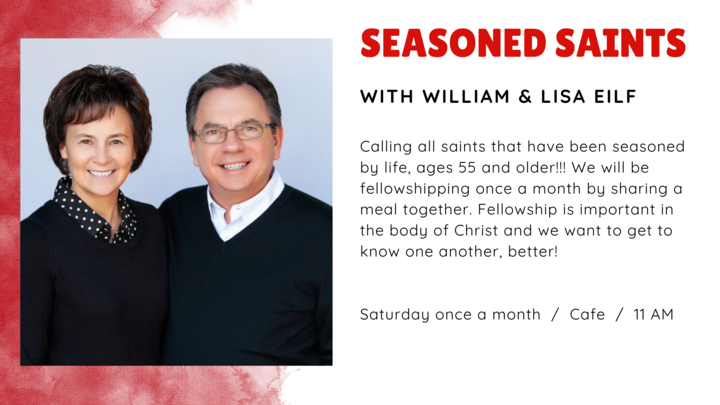 SEASONED SAINTS

WITH WILLIAM & LISA EILF

Calling all saints that have been seasoned by life, ages 55 and older!!! We will be fellowshipping once a month by sharing a meal together. Fellowship is important in the body of Christ and we want to get to know one another, better!

Saturday once a month / Cafe / 11 AM